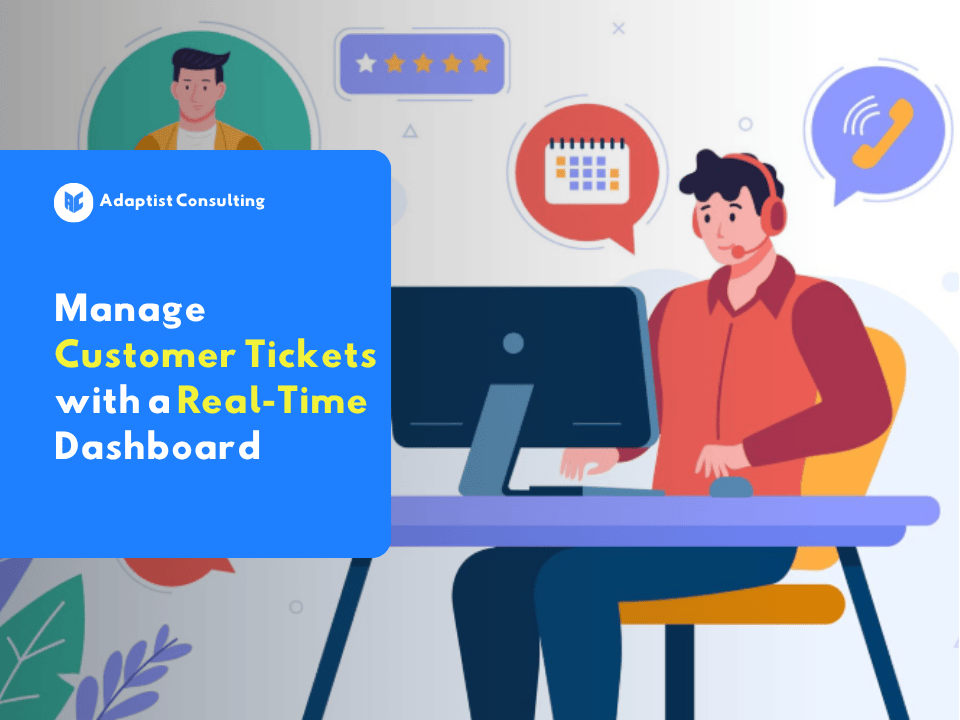 Adaptist Consulting

Manage Customer Tickets with a Real-Time Dashboard